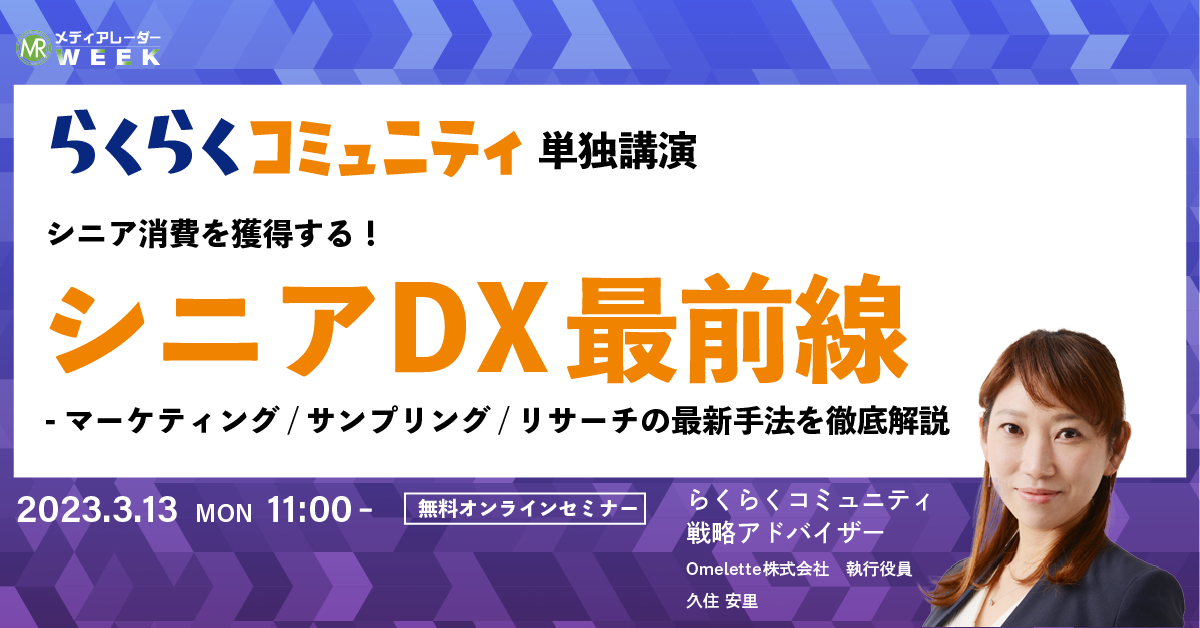 MR メディアレーダー WEEK

らくらくコミュニティ 単独講演

シニア消費を獲得する！

シニアDX最前線

- マーケティング / サンプリング / リサーチの最新手法を徹底解説

2023.3.13 MON 11:00 -

無料オンラインセミナー

らくらくコミュニティ
戦略アドバイザー

Omelette株式会社　執行役員
久住 安里